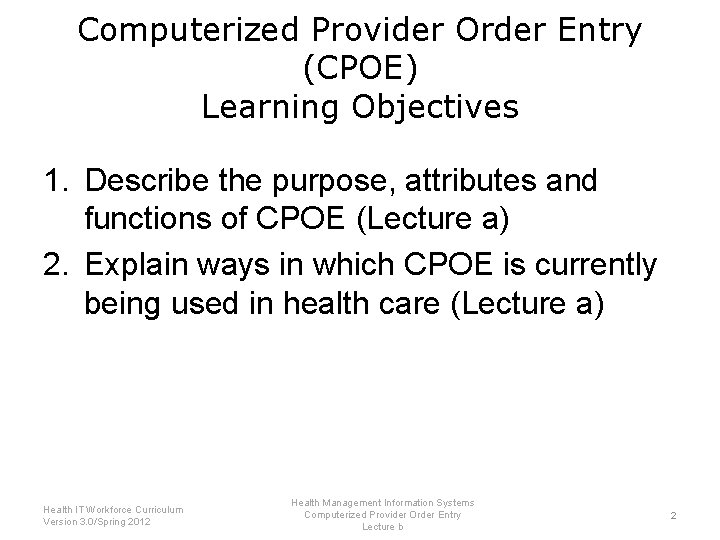 Computerized Provider Order Entry (CPOE)
Learning Objectives

1. Describe the purpose, attributes and functions of CPOE (Lecture a)
2. Explain ways in which CPOE is currently being used in health care (Lecture a)

Health IT Workforce Curriculum
Version 3.0/Spring 2012

Health Management Information Systems
Computerized Provider Order Entry
Lecture b

2